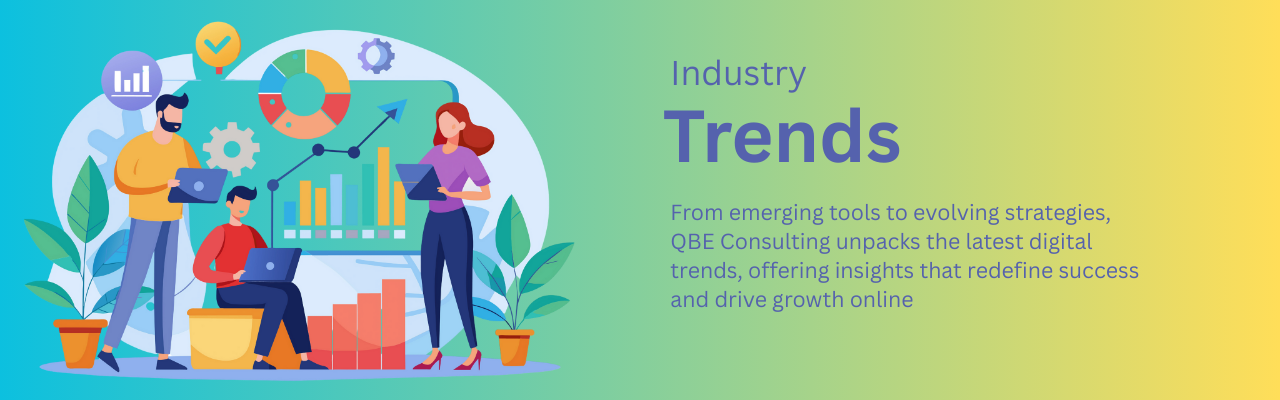 Industry
Trends

From emerging tools to evolving strategies, QBE Consulting unpacks the latest digital trends, offering insights that redefine success and drive growth online